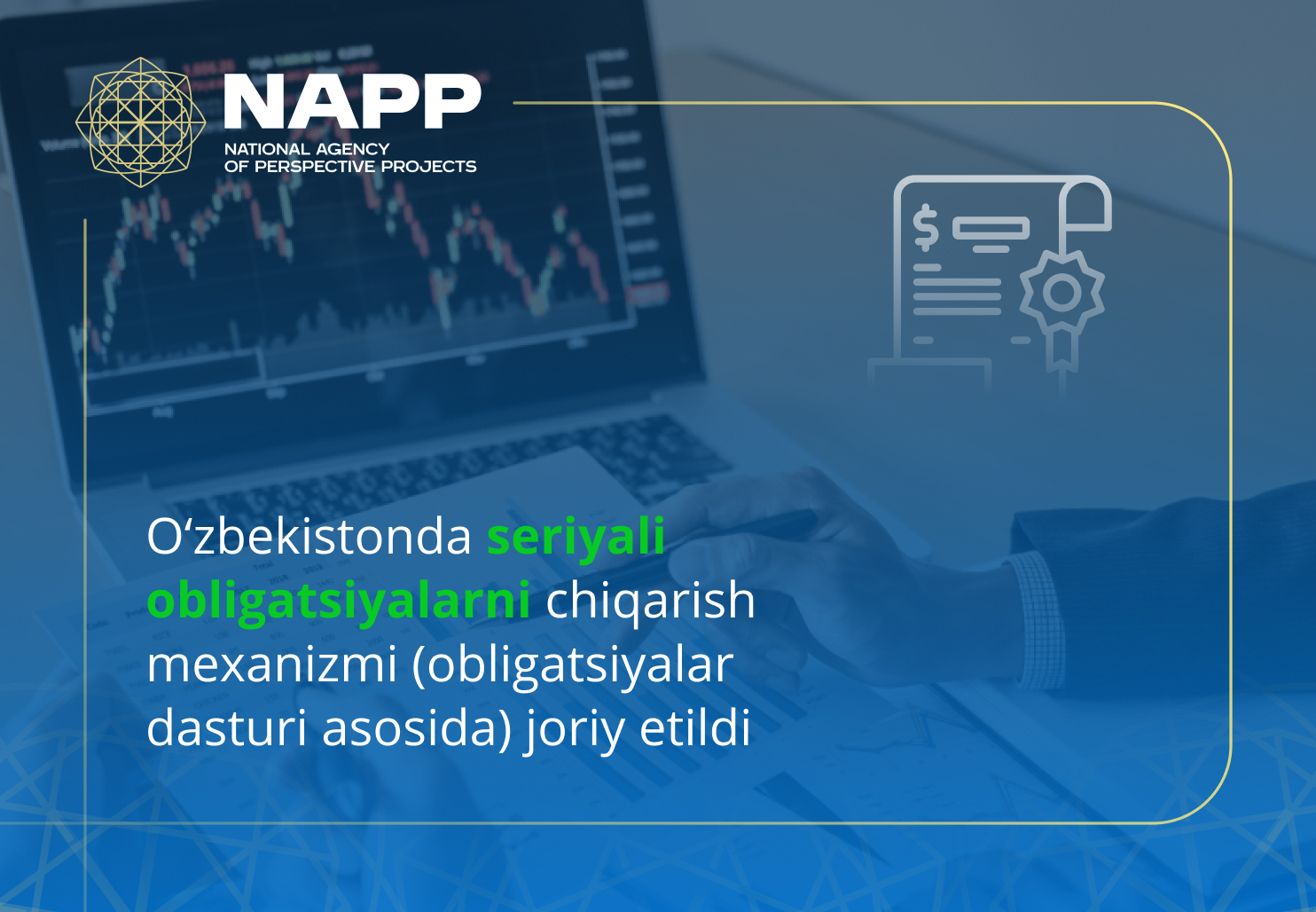 NAPP
NATIONAL AGENCY
OF PERSPECTIVE PROJECTS

$

O‘zbekistonda seriyali obligatsiyalarni chiqarish mexanizmi (obligatsiyalar dasturi asosida) joriy etildi